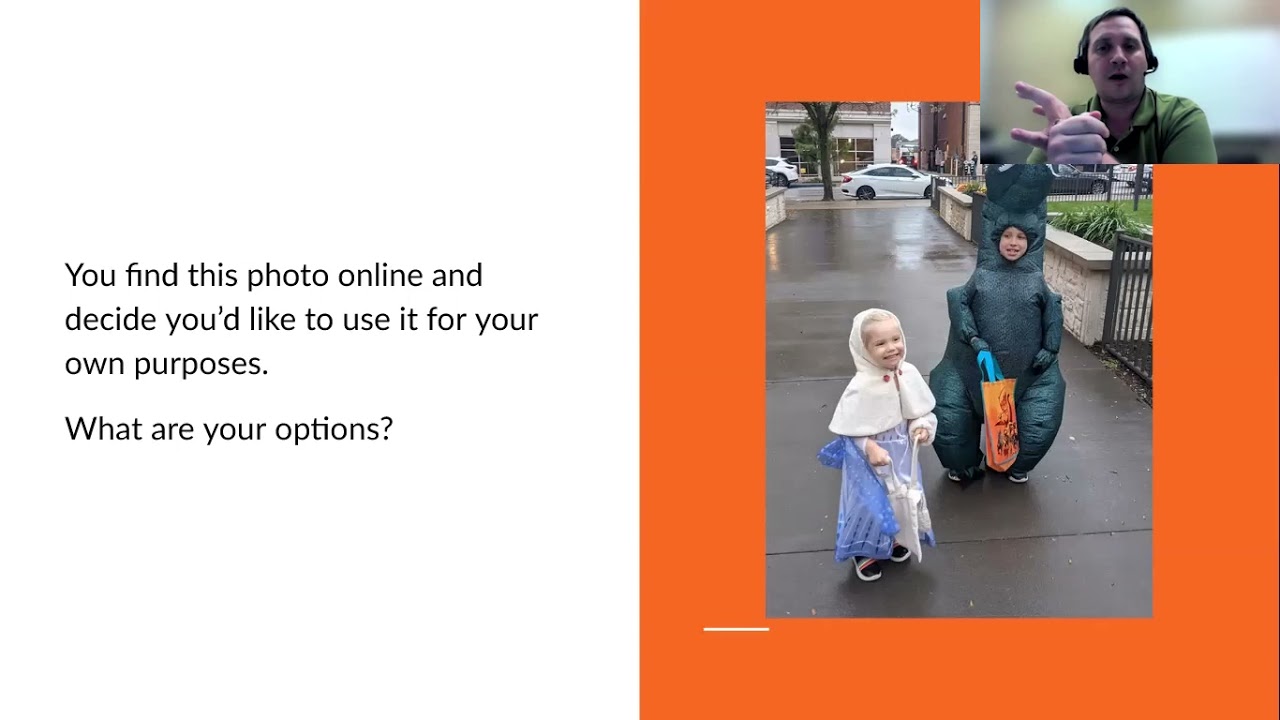 You find this photo online and decide you'd like to use it for your own purposes.

What are your options?